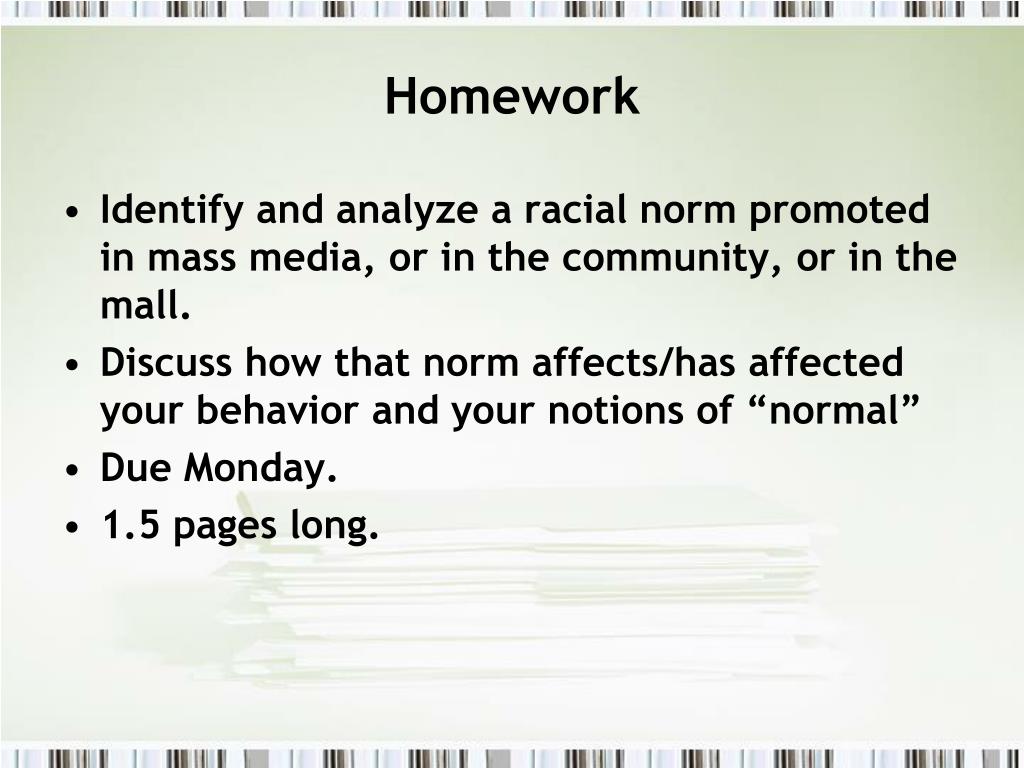 Homework

• Identify and analyze a racial norm promoted in mass media, or in the community, or in the mall.
• Discuss how that norm affects/has affected your behavior and your notions of “normal”
• Due Monday.
• 1.5 pages long.